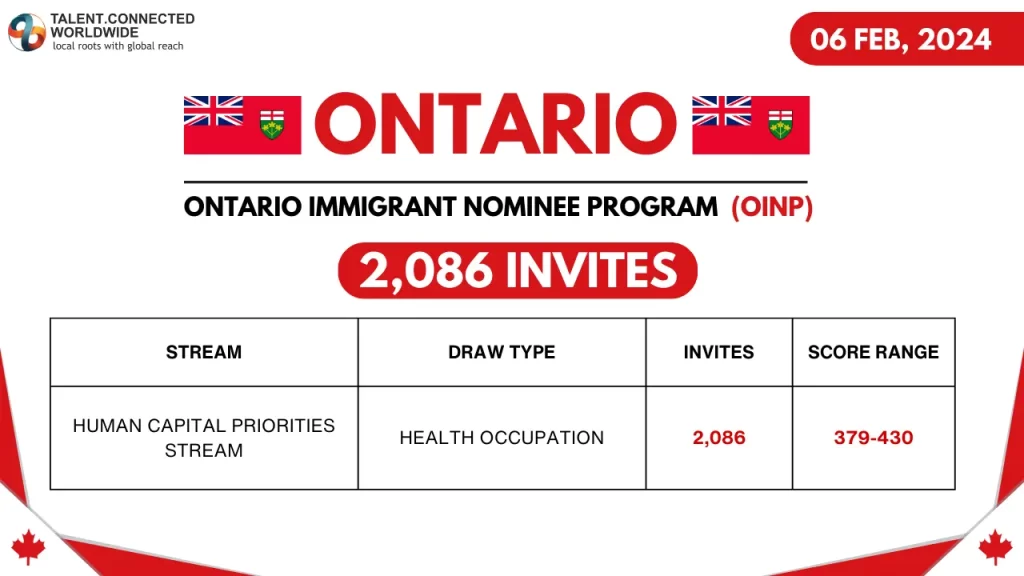 TALENT.CONNECTED WORLDWIDE
local roots with global reach

06 FEB, 2024

ONTARIO

ONTARIO IMMIGRANT NOMINEE PROGRAM (OINP)

2,086 INVITES

| STREAM | DRAW TYPE | INVITES | SCORE RANGE |
|---|---|---|---|
| HUMAN CAPITAL PRIORITIES STREAM | HEALTH OCCUPATION | 2,086 | 379-430 |